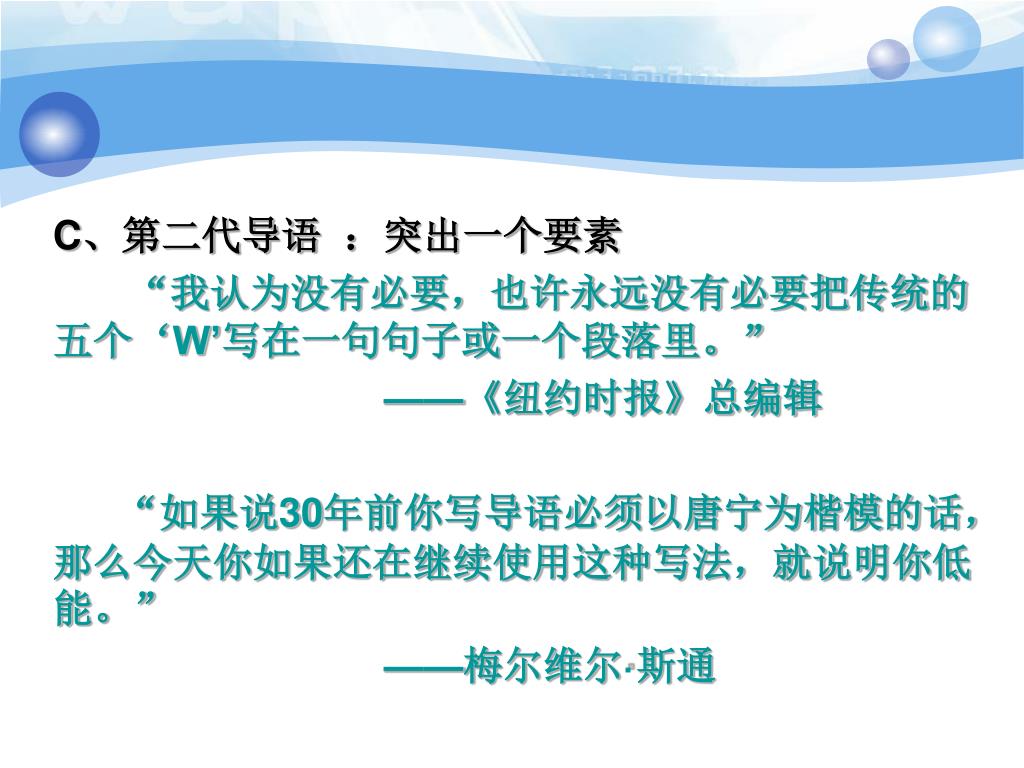 C、第二代导语 ：突出一个要素

“我认为没有必要，也许永远没有必要把传统的五个‘W’写在一句句子或一个段落里。”

——《纽约时报》总编辑

“如果说30年前你写导语必须以唐宁为楷模的话，那么今天你如果还在继续使用这种写法，就说明你低能。”

——梅尔维尔·斯通